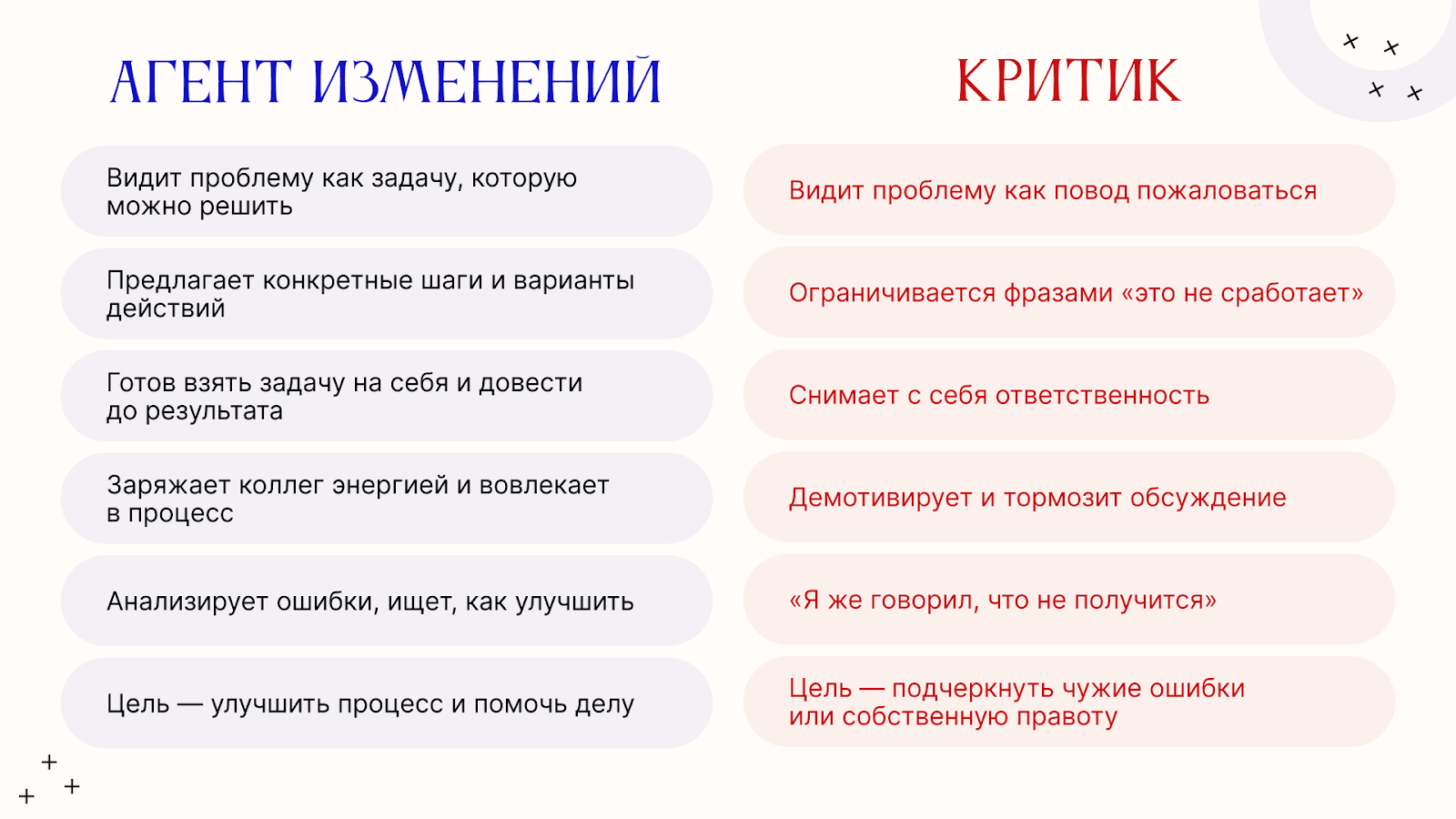 АГЕНТ ИЗМЕНЕНИЙ

Видит проблему как задачу, которую можно решить

Предлагает конкретные шаги и варианты действий

Готов взять задачу на себя и довести до результата

Заряжает коллег энергией и вовлекает в процесс

Анализирует ошибки, ищет, как улучшить

Цель — улучшить процесс и помочь делу

КРИТИК

Видит проблему как повод пожаловаться

Ограничивается фразами «это не сработает»

Снимает с себя ответственность

Демотивирует и тормозит обсуждение

«Я же говорил, что не получится»

Цель — подчеркнуть чужие ошибки или собственную правоту